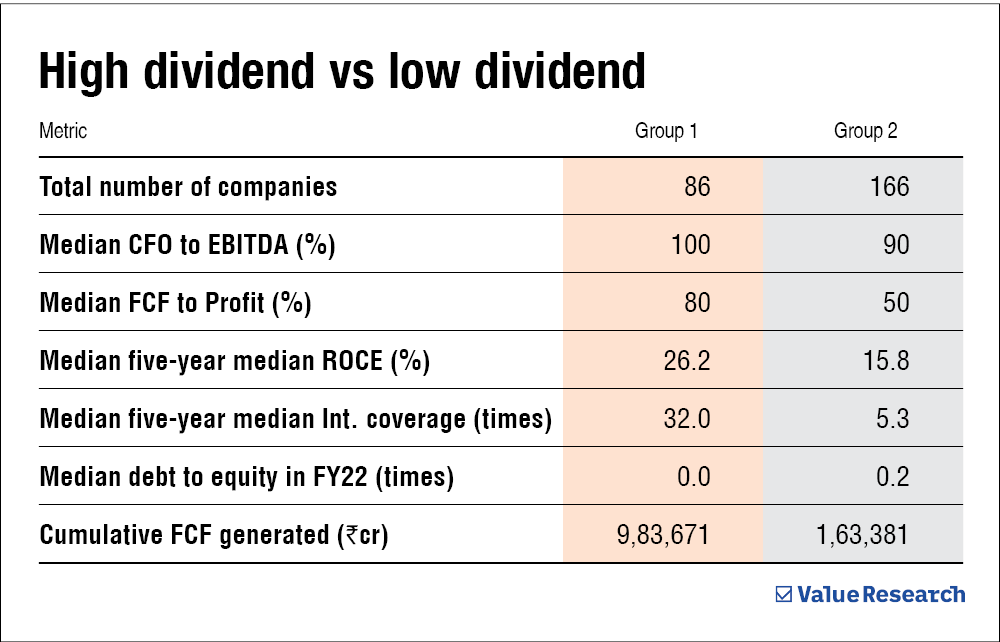 High dividend vs low dividend

| Metric | Group 1 | Group 2 |
|---|---|---|
| Total number of companies | 86 | 166 |
| Median CFO to EBITDA (%) | 100 | 90 |
| Median FCF to Profit (%) | 80 | 50 |
| Median five-year median ROCE (%) | 26.2 | 15.8 |
| Median five-year median Int. coverage (times) | 32.0 | 5.3 |
| Median debt to equity in FY22 (times) | 0.0 | 0.2 |
| Cumulative FCF generated (₹cr) | 9,83,671 | 1,63,381 |

Value Research